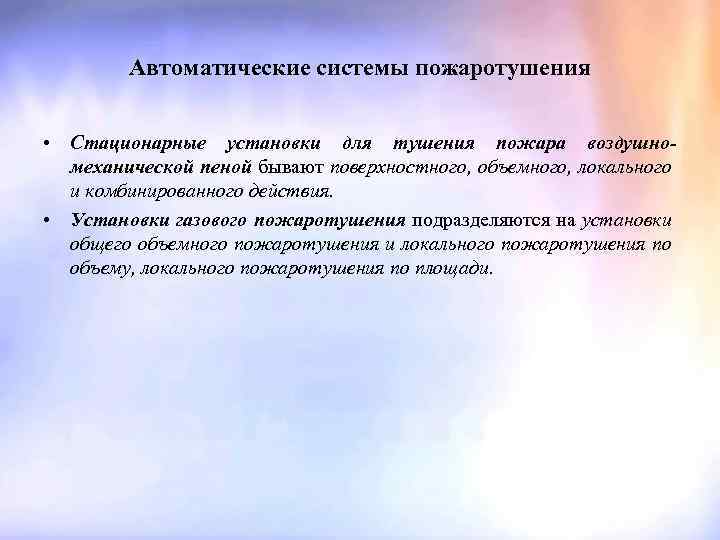 Автоматические системы пожаротушения

• Стационарные установки для тушения пожара воздушно-механической пеной бывают поверхностного, объемного, локального и комбинированного действия.

• Установки газового пожаротушения подразделяются на установки общего объемного пожаротушения и локального пожаротушения по объему, локального пожаротушения по площади.